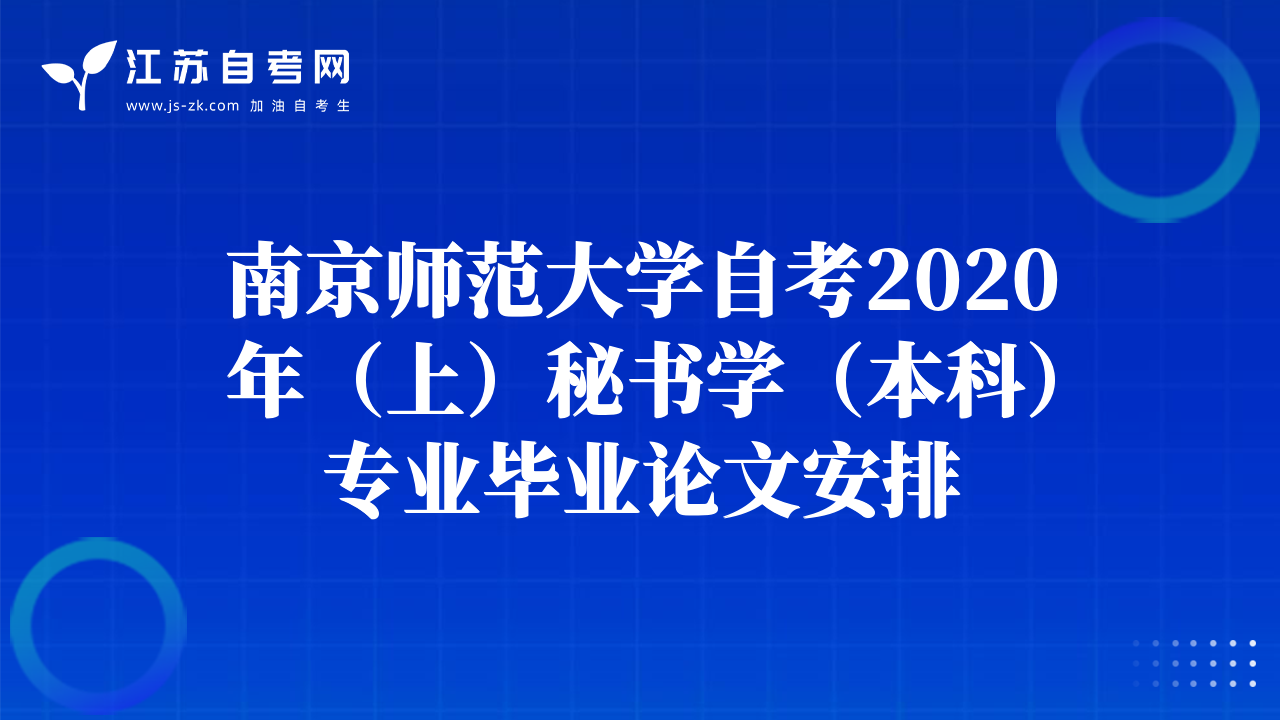 江苏自考网
www.js-zk.com 加油自考生

南京师范大学自考2020年（上）秘书学（本科）专业毕业论文安排